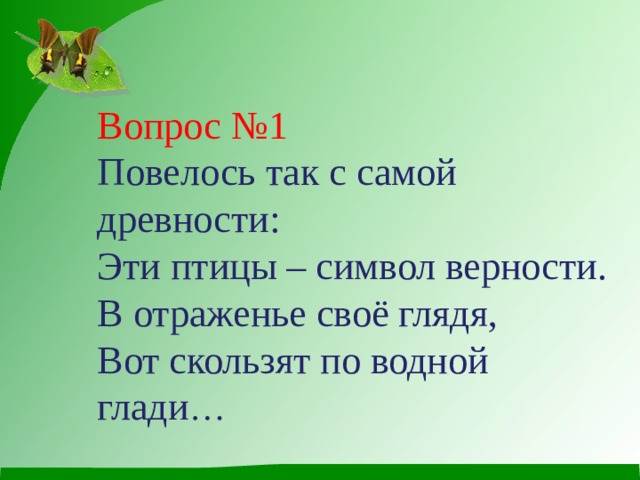 Вопрос №1
Повелось так с самой древности:
Эти птицы – символ верности.
В отраженье своё глядя,
Вот скользят по водной глади…